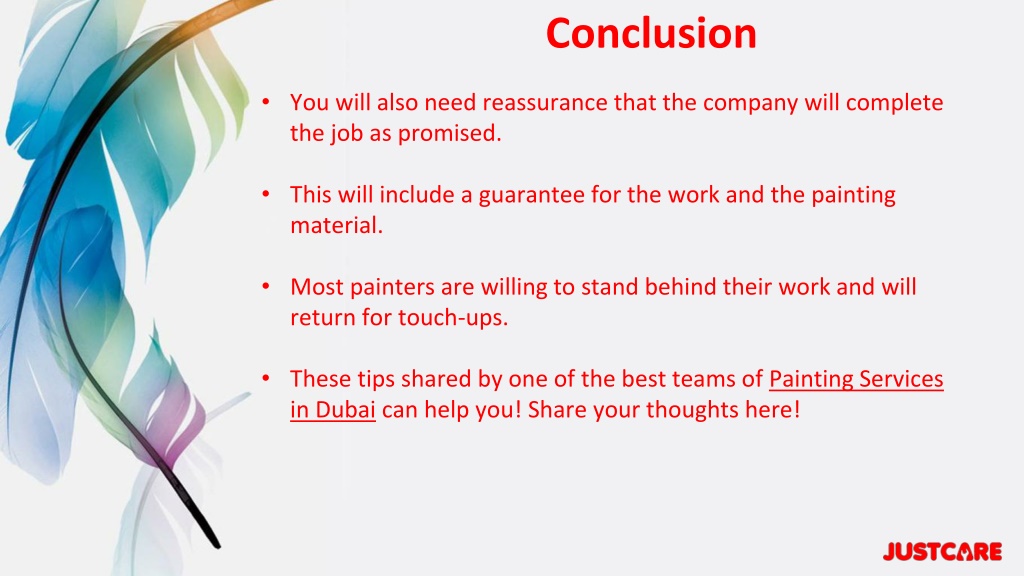 Conclusion

• You will also need reassurance that the company will complete the job as promised.

• This will include a guarantee for the work and the painting material.

• Most painters are willing to stand behind their work and will return for touch-ups.

• These tips shared by one of the best teams of Painting Services in Dubai can help you! Share your thoughts here!

JUSTCARE